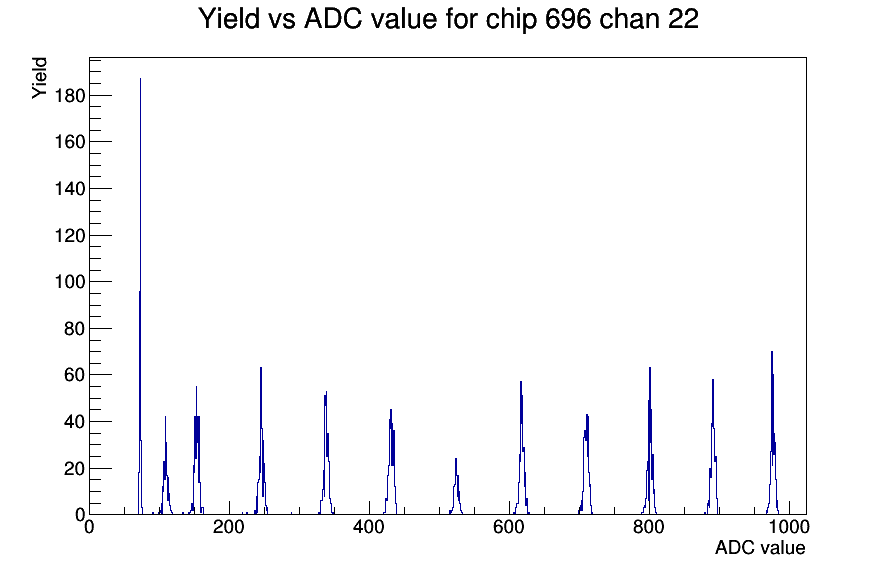 Yield vs ADC value for chip 696 chan 22

Yield

180
160
140
120
100
80
60
40
20
0

0
200
400
600
800
1000

ADC value